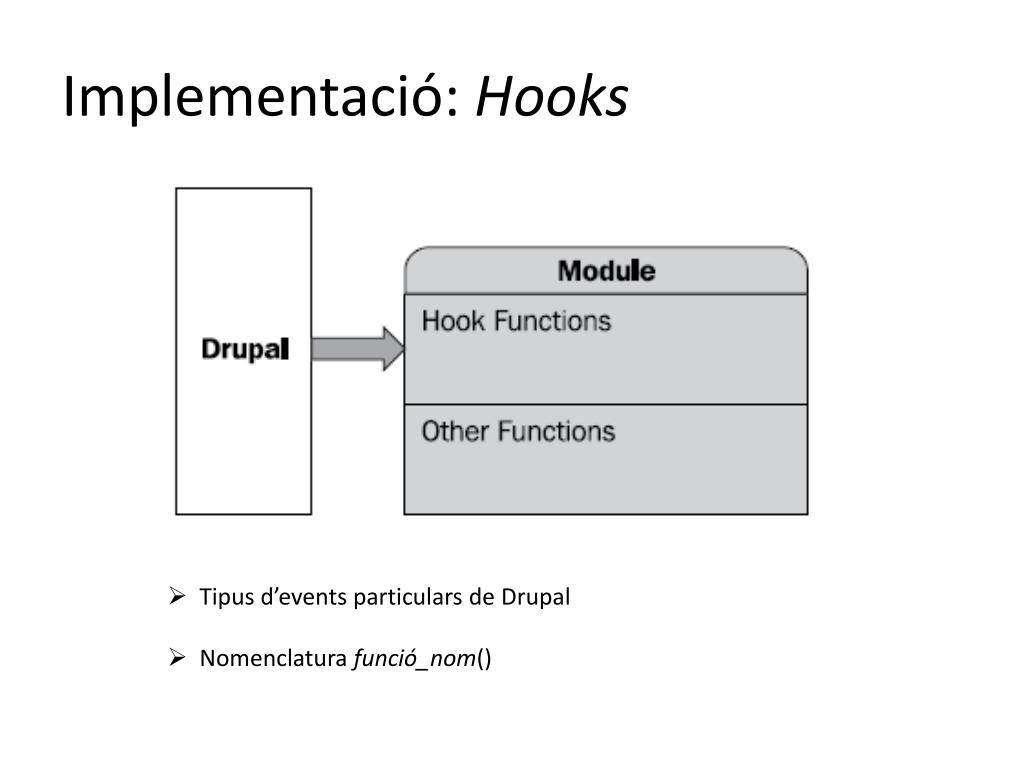 Implementació: Hooks

Drupal

Module

Hook Functions

Other Functions

➢ Tipus d'events particulars de Drupal

➢ Nomenclatura funció_nom()